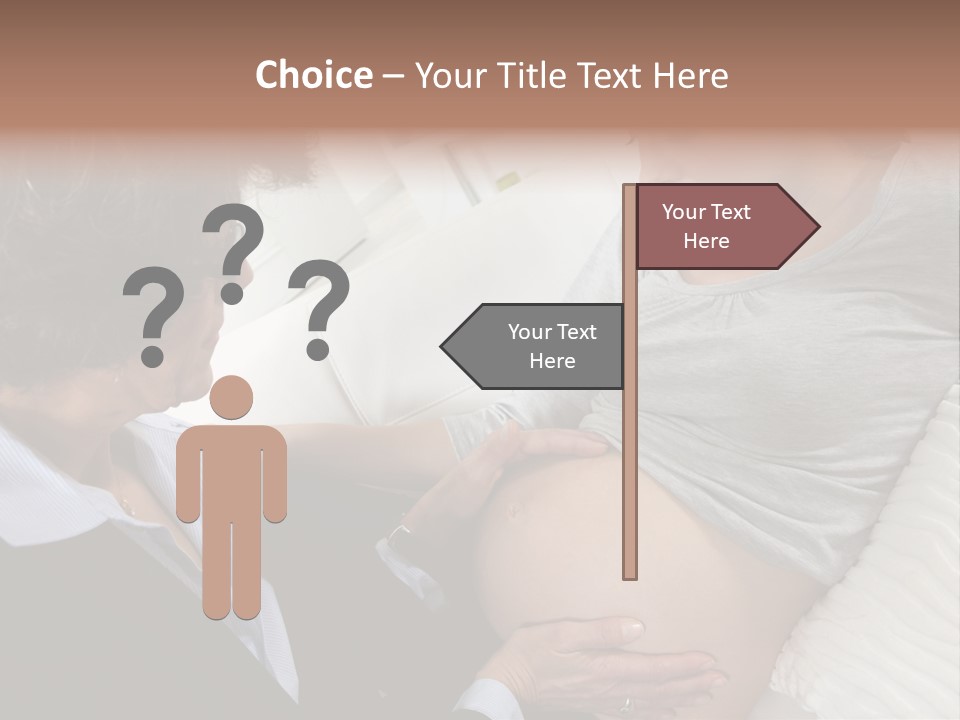 Choice – Your Title Text Here

? ? ?

Your Text Here

Your Text Here